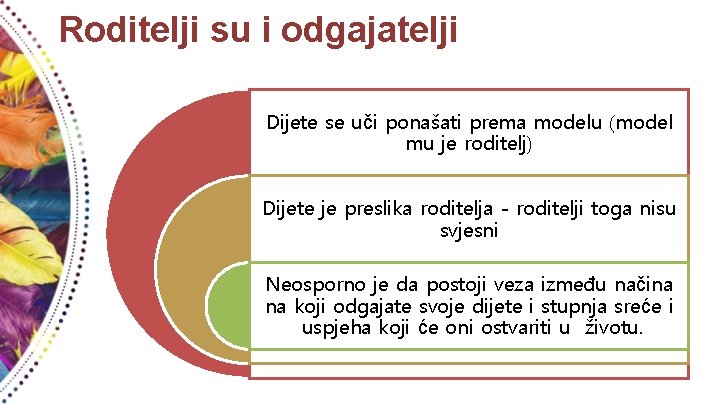 Roditelji su i odgajatelji

Dijete se uči ponašati prema modelu (model mu je roditelj)

Dijete je preslika roditelja - roditelji toga nisu svjesni

Neosporno je da postoji veza između načina na koji odgajate svoje dijete i stupnja sreće i uspjeha koji će oni ostvariti u životu.